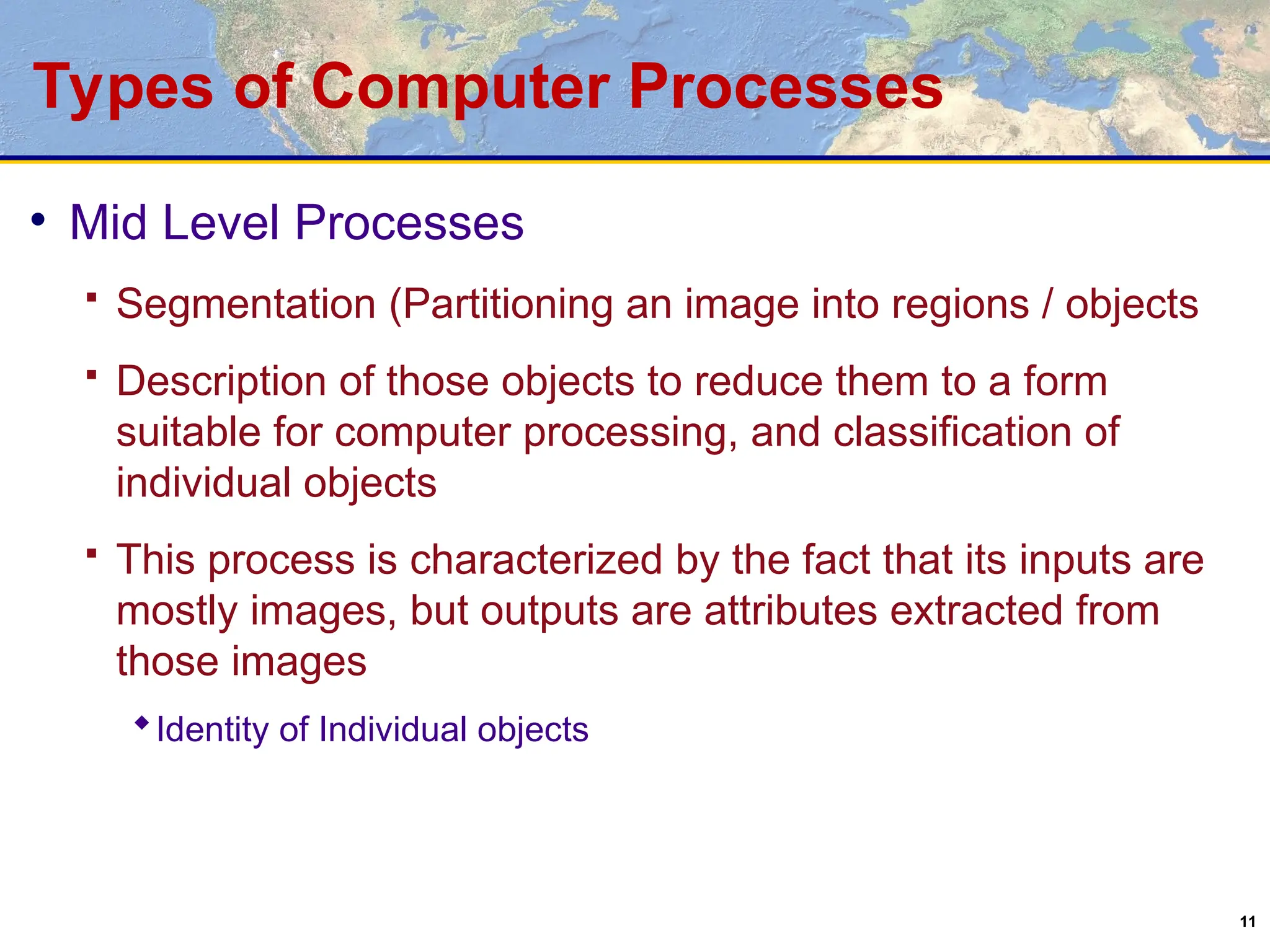 Types of Computer Processes

• Mid Level Processes

▪ Segmentation (Partitioning an image into regions / objects

▪ Description of those objects to reduce them to a form suitable for computer processing, and classification of individual objects

▪ This process is characterized by the fact that its inputs are mostly images, but outputs are attributes extracted from those images

◆ Identity of Individual objects

11